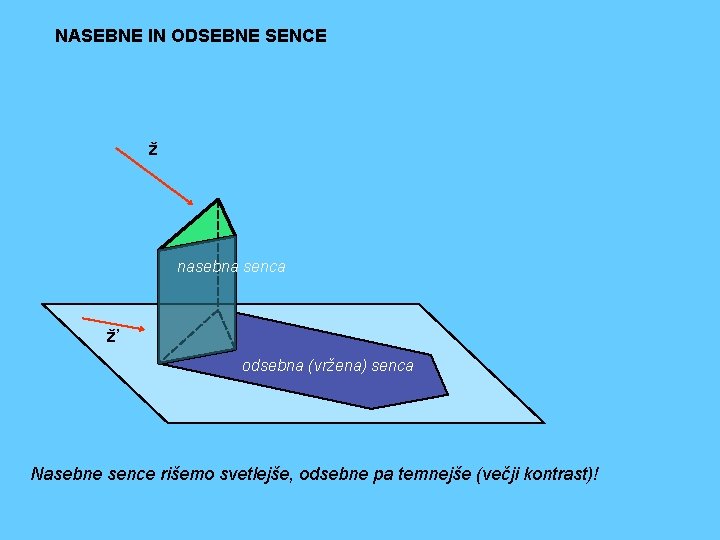 NASEBNE IN ODSEBNE SENCE

ž

nasebna senca

ž'

odsebna (vržena) senca

Nasebne sence rišemo svetlejše, odsebne pa temnejše (večji kontrast)!